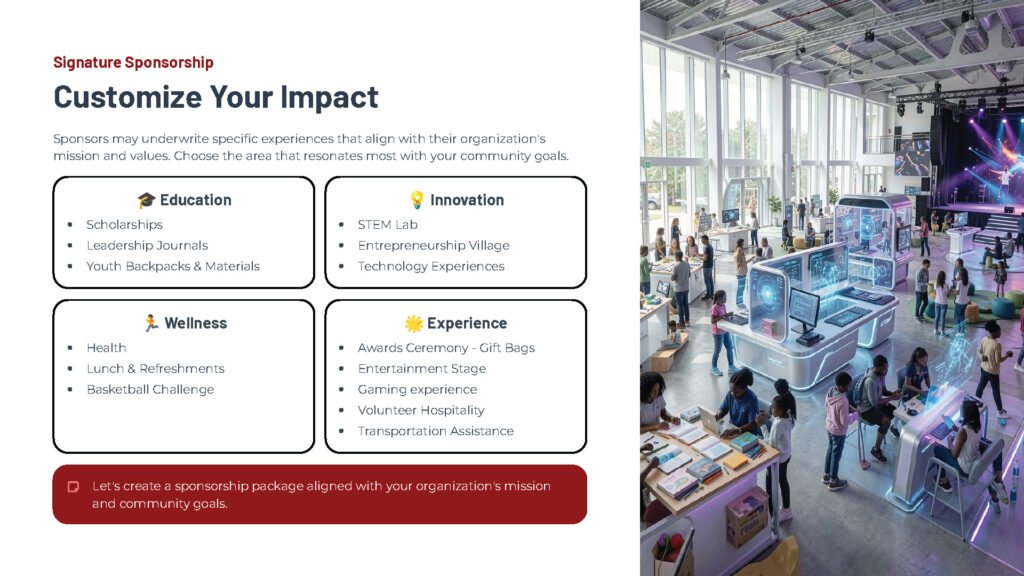 Signature Sponsorship

Customize Your Impact

Sponsors may underwrite specific experiences that align with their organization's mission and values. Choose the area that resonates most with your community goals.

🎓 Education
- Scholarships
- Leadership Journals
- Youth Backpacks & Materials

💡 Innovation
- STEM Lab
- Entrepreneurship Village
- Technology Experiences

🏃 Wellness
- Health
- Lunch & Refreshments
- Basketball Challenge

🌟 Experience
- Awards Ceremony - Gift Bags
- Entertainment Stage
- Gaming experience
- Volunteer Hospitality
- Transportation Assistance

Let's create a sponsorship package aligned with your organization's mission and community goals.